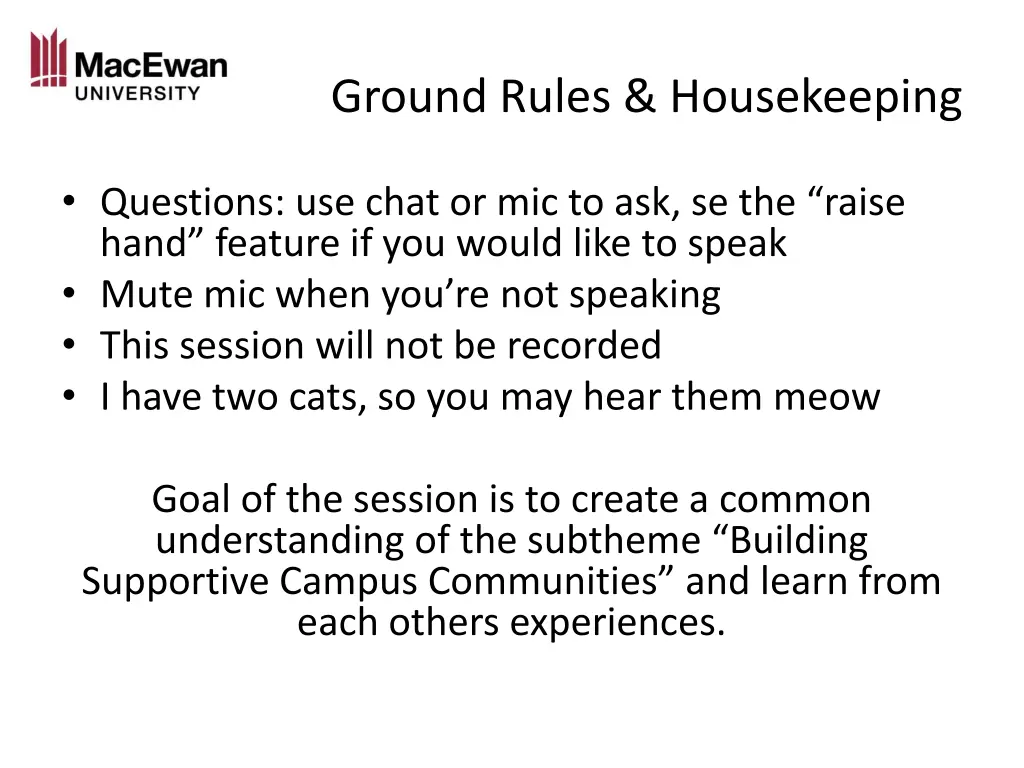 MacEwan
UNIVERSITY

Ground Rules & Housekeeping

• Questions: use chat or mic to ask, se the “raise hand” feature if you would like to speak
• Mute mic when you’re not speaking
• This session will not be recorded
• I have two cats, so you may hear them meow

Goal of the session is to create a common understanding of the subtheme “Building Supportive Campus Communities” and learn from each others experiences.